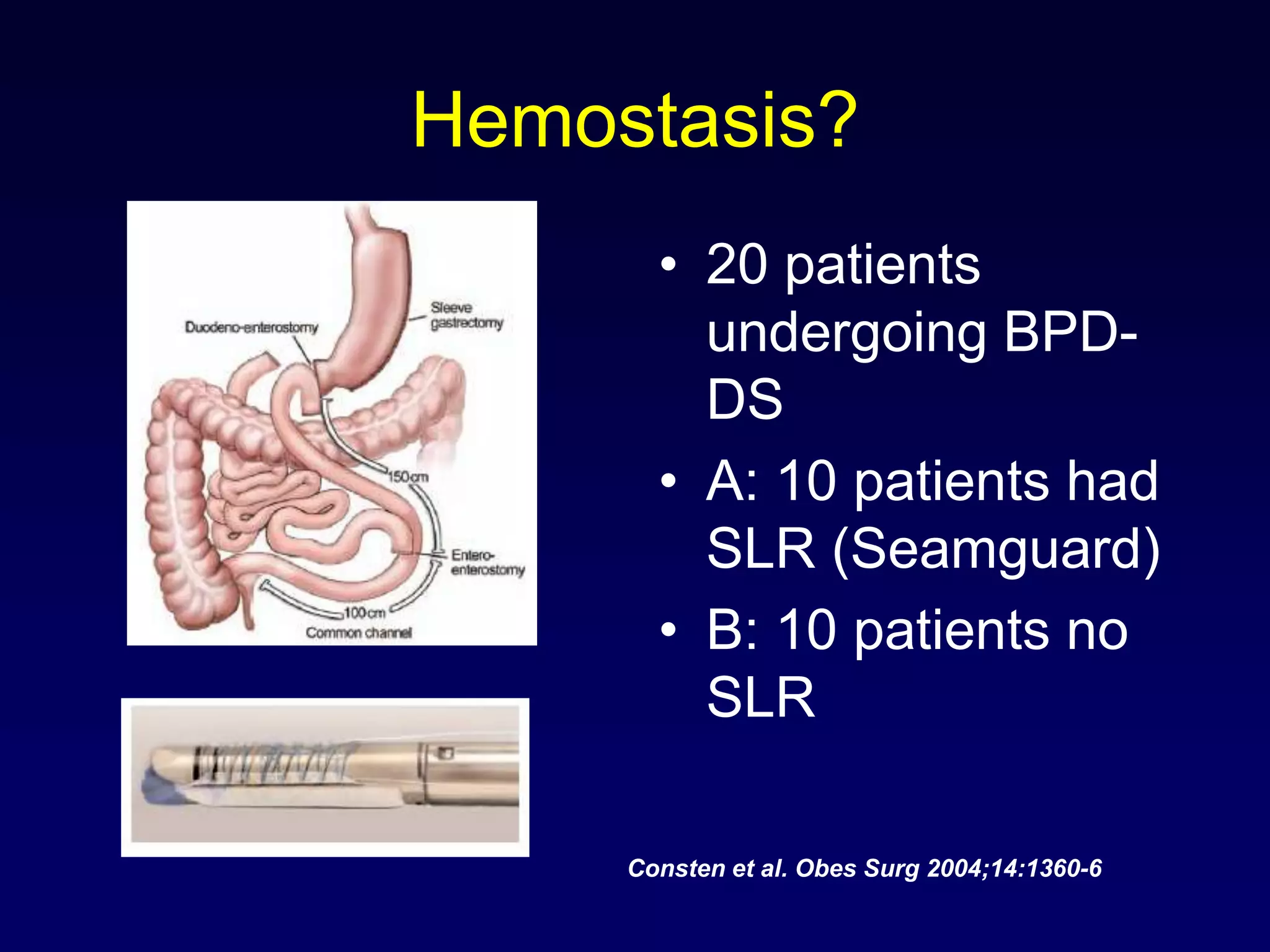 Hemostasis?

Duodeno-enterostomy
Sleeve gastrectomy
150cm
Entero-enterostomy
100cm
Common channel

• 20 patients undergoing BPD-DS
• A: 10 patients had SLR (Seamguard)
• B: 10 patients no SLR

Consten et al. Obes Surg 2004;14:1360-6